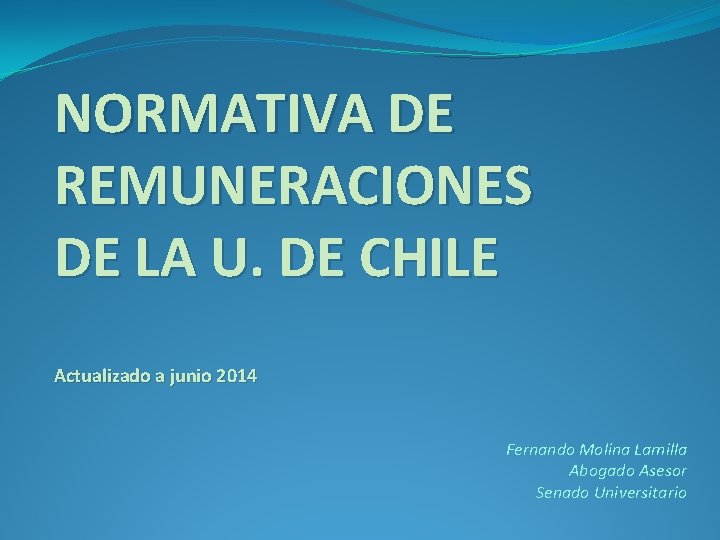 NORMATIVA DE REMUNERACIONES DE LA U. DE CHILE

Actualizado a junio 2014

Fernando Molina Lamilla
Abogado Asesor
Senado Universitario